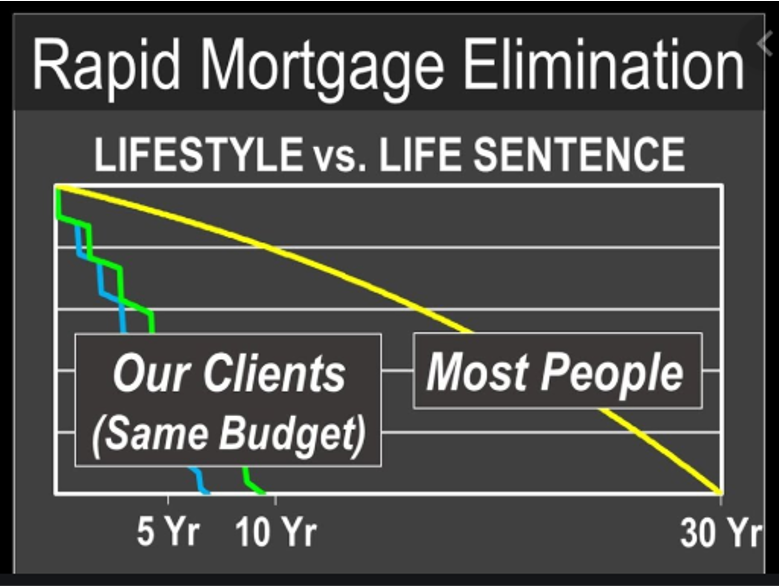 Rapid Mortgage Elimination

LIFESTYLE vs. LIFE SENTENCE

Our Clients
(Same Budget)

Most People

5 Yr
10 Yr
30 Yr